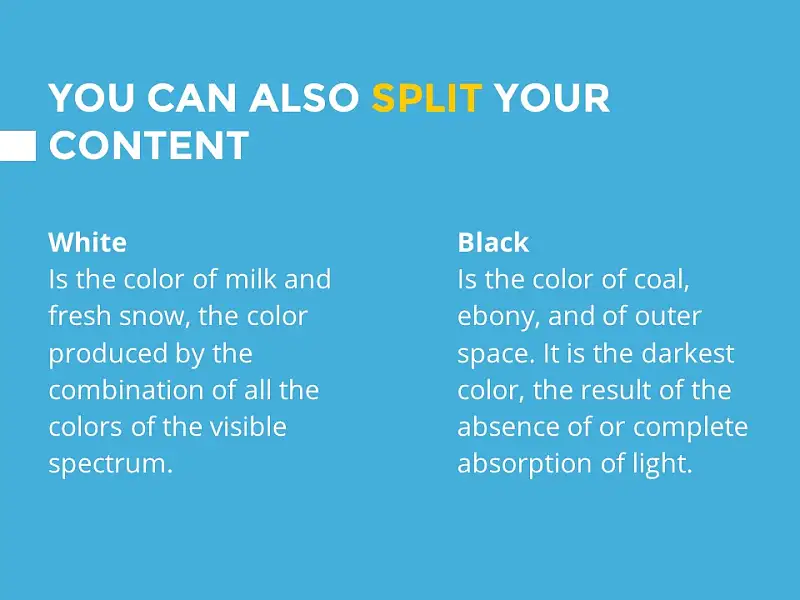 YOU CAN ALSO SPLIT YOUR CONTENT

White
Is the color of milk and fresh snow, the color produced by the combination of all the colors of the visible spectrum.

Black
Is the color of coal, ebony, and of outer space. It is the darkest color, the result of the absence of or complete absorption of light.